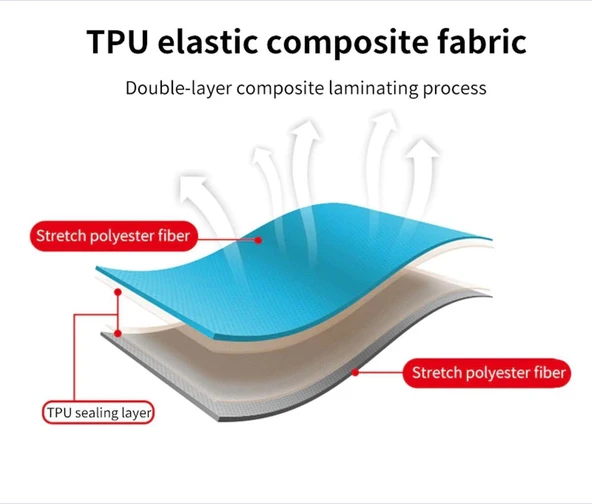 TPU elastic composite fabric

Double-layer composite laminating process

Stretch polyester fiber

Stretch polyester fiber

TPU sealing layer